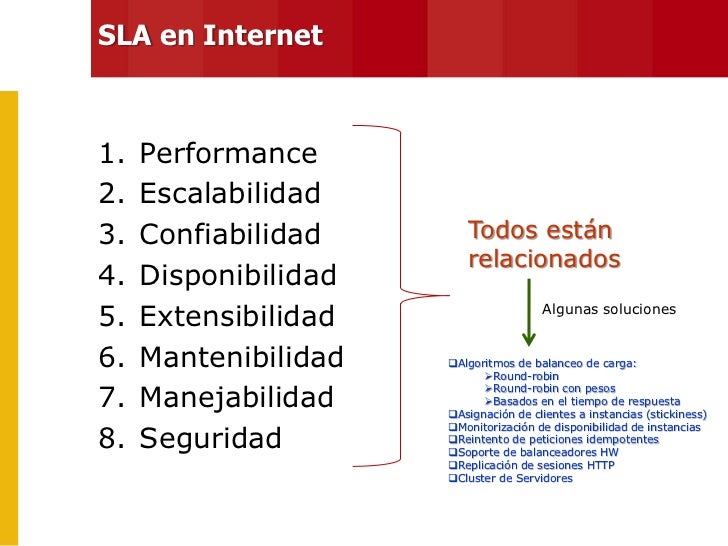 SLA en Internet

1. Performance
2. Escalabilidad
3. Confiabilidad
4. Disponibilidad
5. Extensibilidad
6. Mantenibilidad
7. Manejabilidad
8. Seguridad

Todos están relacionados

Algunas soluciones

❑Algoritmos de balanceo de carga:
➢Round-robin
➢Round-robin con pesos
➢Basados en el tiempo de respuesta
❑Asignación de clientes a instancias (stickiness)
❑Monitorización de disponibilidad de instancias
❑Reintento de peticiones idempotentes
❑Soporte de balanceadores HW
❑Replicación de sesiones HTTP
❑Cluster de Servidores